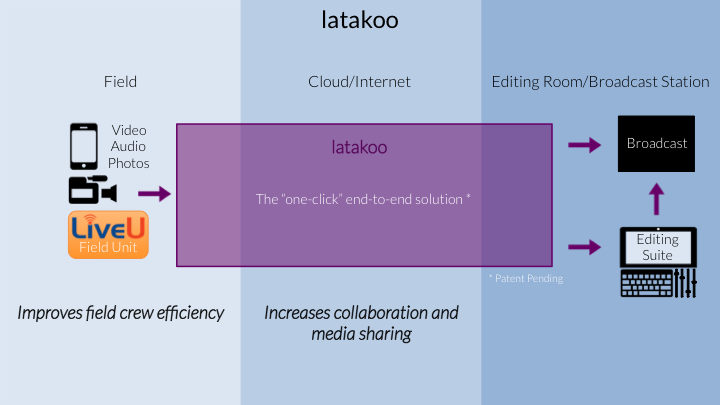 latakoo

Field

Cloud/Internet

Editing Room/Broadcast Station

Video
Audio
Photos

LiveU
Field Unit

latakoo

The "one-click" end-to-end solution *

Broadcast

Editing
Suite

* Patent Pending

Improves field crew efficiency

Increases collaboration and media sharing